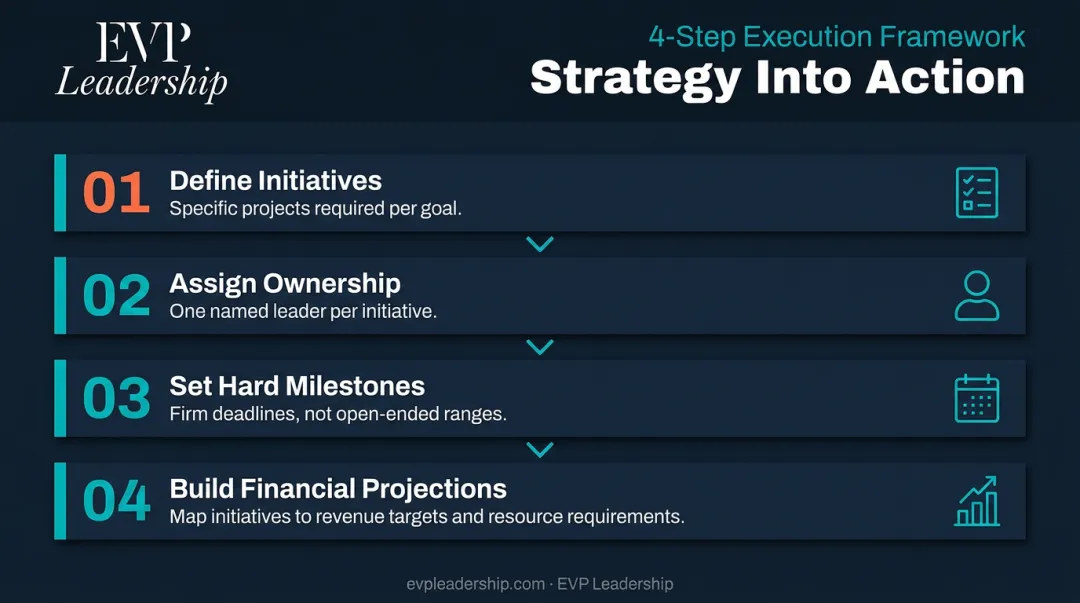 EVP
Leadership

4-Step Execution Framework
Strategy Into Action

01 Define Initiatives
Specific projects required per goal.

02 Assign Ownership
One named leader per initiative.

03 Set Hard Milestones
Firm deadlines, not open-ended ranges.

04 Build Financial Projections
Map initiatives to revenue targets and resource requirements.

evpleadership.com · EVP Leadership